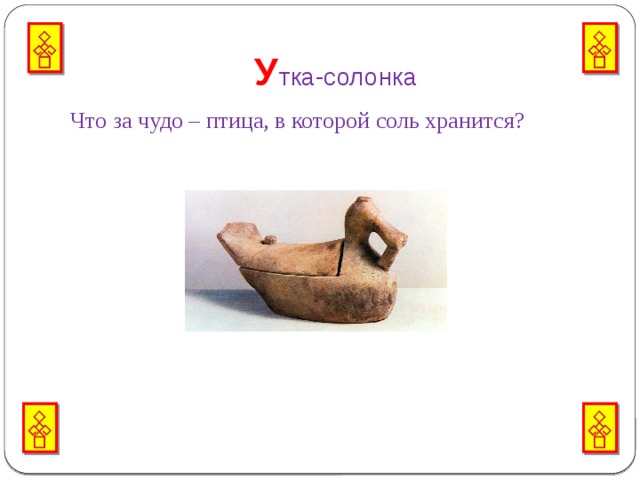 Утка-солонка

Что за чудо – птица, в которой соль хранится?